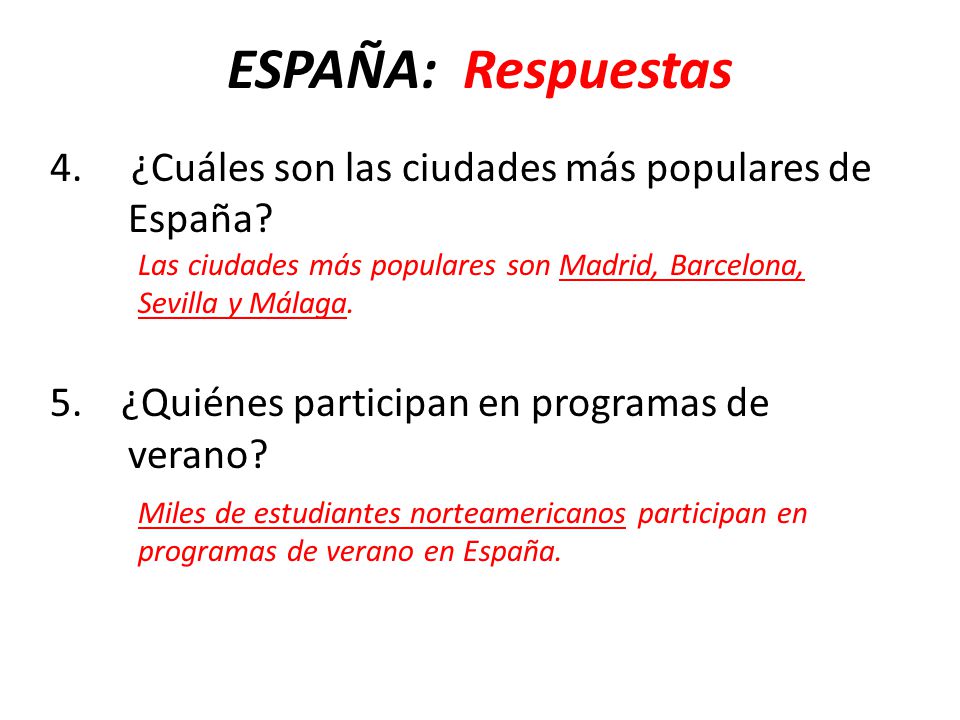 ESPAÑA: Respuestas

4. ¿Cuáles son las ciudades más populares de España?

Las ciudades más populares son Madrid, Barcelona, Sevilla y Málaga.

5. ¿Quiénes participan en programas de verano?

Miles de estudiantes norteamericanos participan en programas de verano en España.